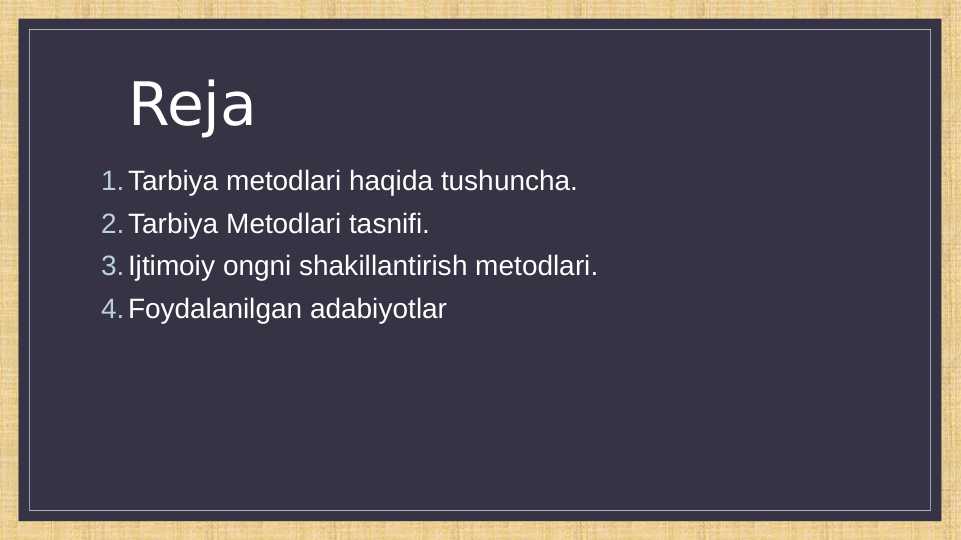 Reja

1. Tarbiya metodlari haqida tushuncha.
2. Tarbiya Metodlari tasnifi.
3. Ijtimoiy ongni shakillantirish metodlari.
4. Foydalanilgan adabiyotlar